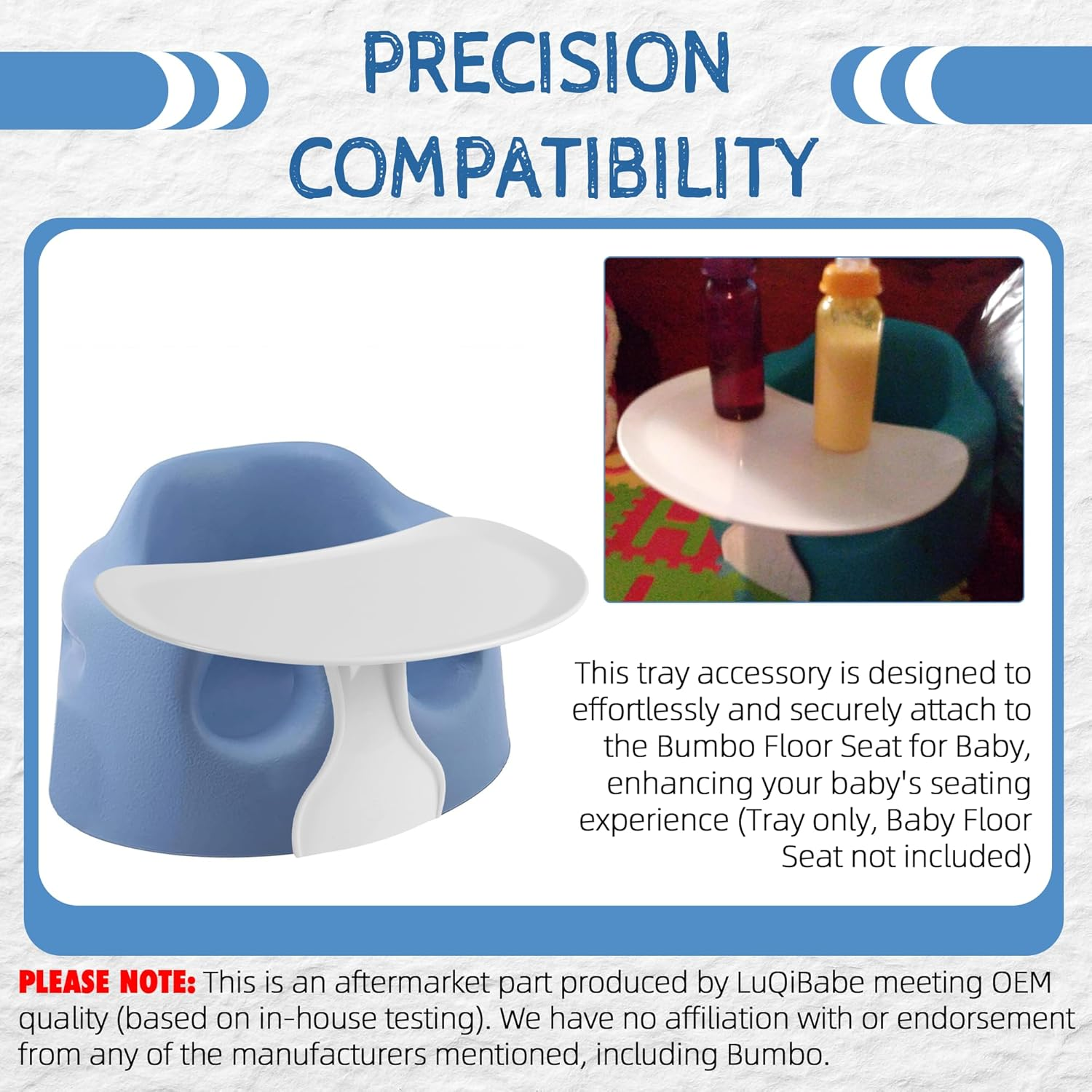 PRECISION COMPATIBILITY

This tray accessory is designed to effortlessly and securely attach to the Bumbo Floor Seat for Baby, enhancing your baby's seating experience (Tray only, Baby Floor Seat not included)

PLEASE NOTE: This is an aftermarket part produced by LuQiBabe meeting OEM quality (based on in-house testing). We have no affiliation with or endorsement from any of the manufacturers mentioned, including Bumbo.